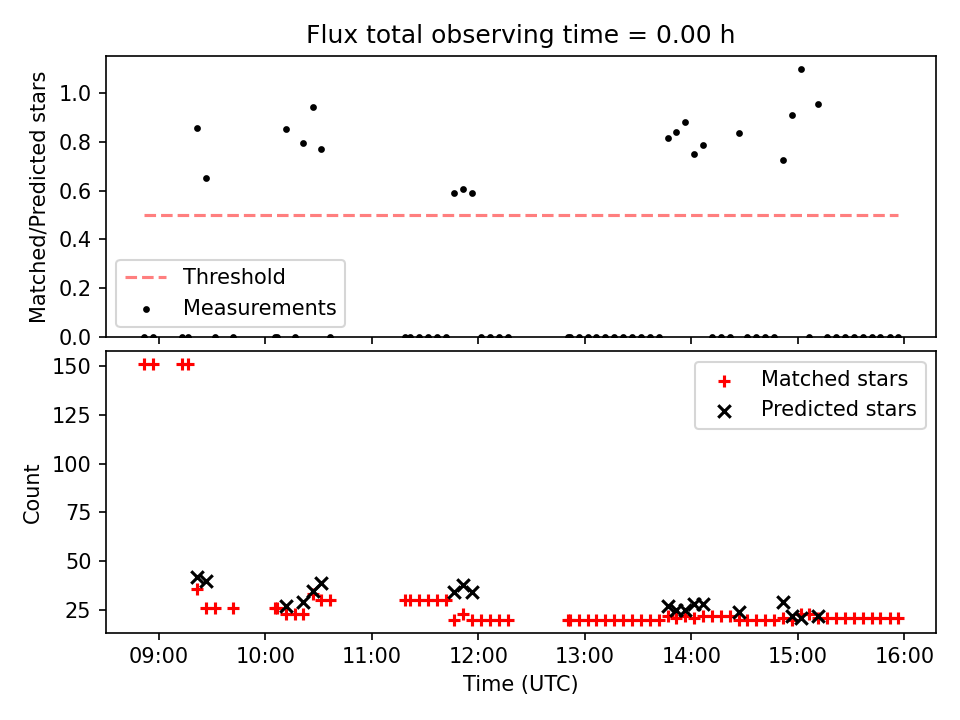 Flux total observing time = 0.00 h

Matched/Predicted stars

1.0
0.8
0.6
0.4
0.2
0.0

Threshold
Measurements

Count

150
125
100
75
50
25

Matched stars
Predicted stars

09:00
10:00
11:00
12:00
13:00
14:00
15:00
16:00

Time (UTC)